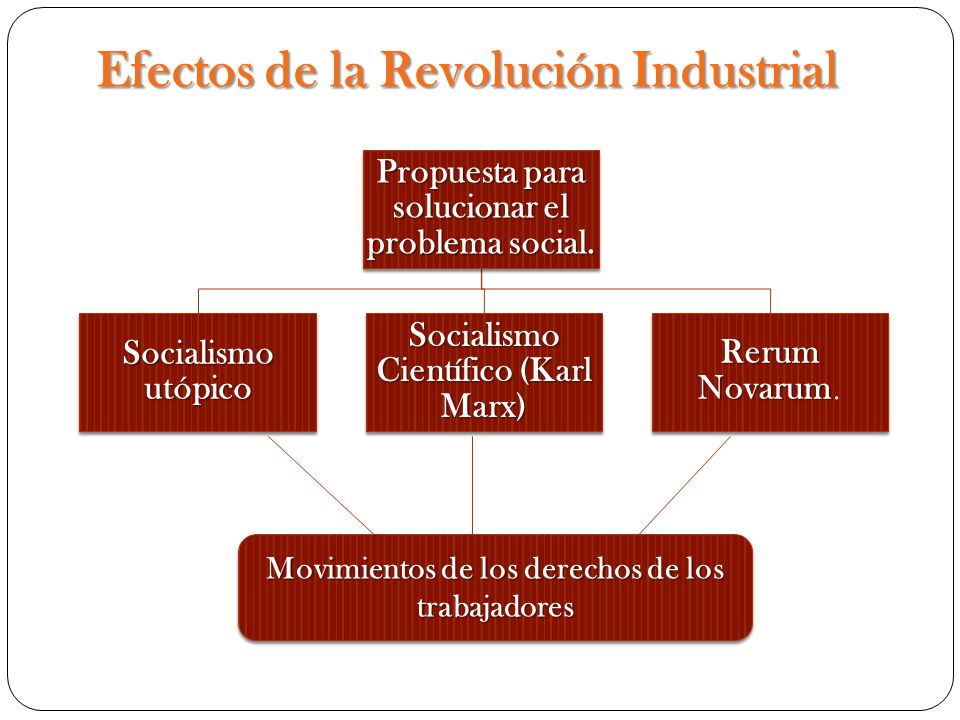 Efectos de la Revolución Industrial

Propuesta para solucionar el problema social.

Socialismo utópico

Socialismo Científico (Karl Marx)

Rerum Novarum.

Movimientos de los derechos de los trabajadores